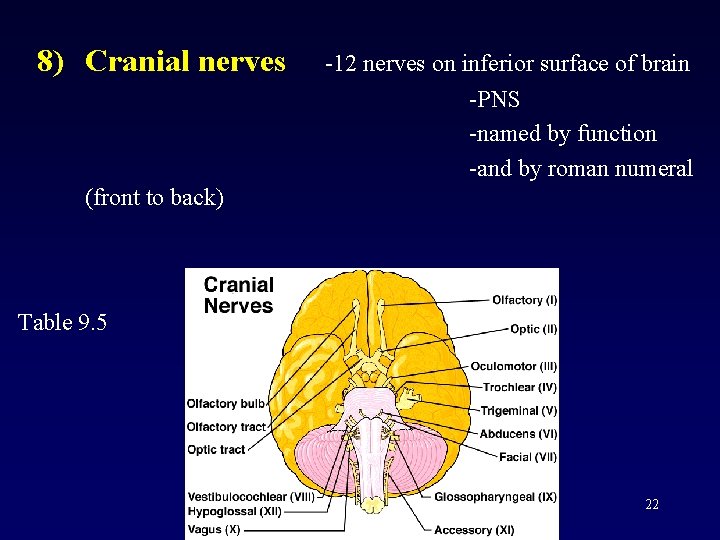 8) Cranial nerves -12 nerves on inferior surface of brain

-PNS

-named by function

-and by roman numeral (front to back)

Table 9.5

Cranial Nerves

Olfactory (I)
Optic (II)
Oculomotor (III)
Trochlear (IV)
Trigeminal (V)
Abducens (VI)
Facial (VII)
Glossopharyngeal (IX)
Accessory (XI)

Olfactory bulb
Olfactory tract
Optic tract
Vestibulocochlear (VIII)
Hypoglossal (XII)
Vagus (X)

22